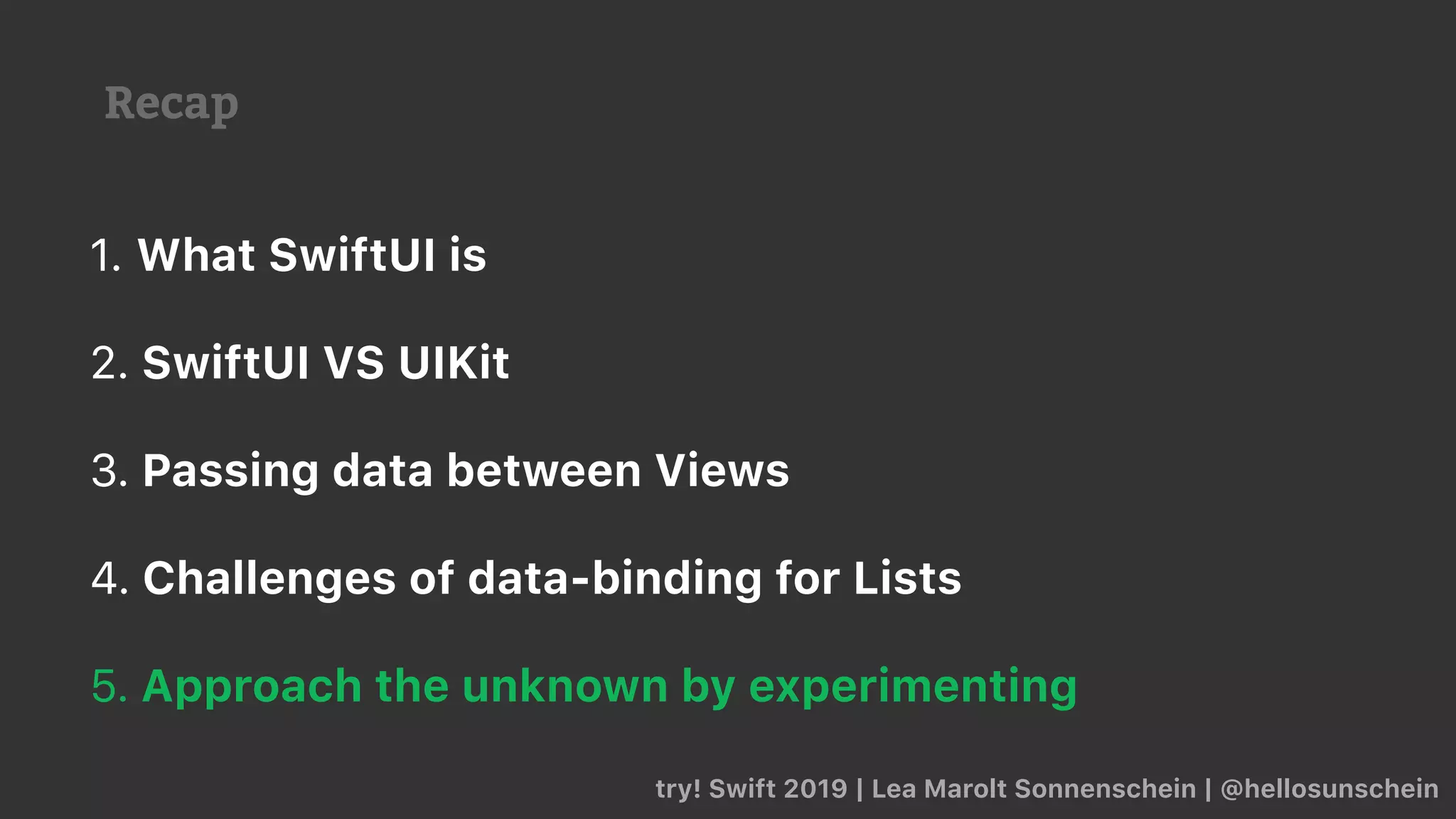 Recap

1. What SwiftUI is

2. SwiftUI VS UIKit

3. Passing data between Views

4. Challenges of data-binding for Lists

5. Approach the unknown by experimenting

try! Swift 2019 | Lea Marolt Sonnenschein | @hellosunschein